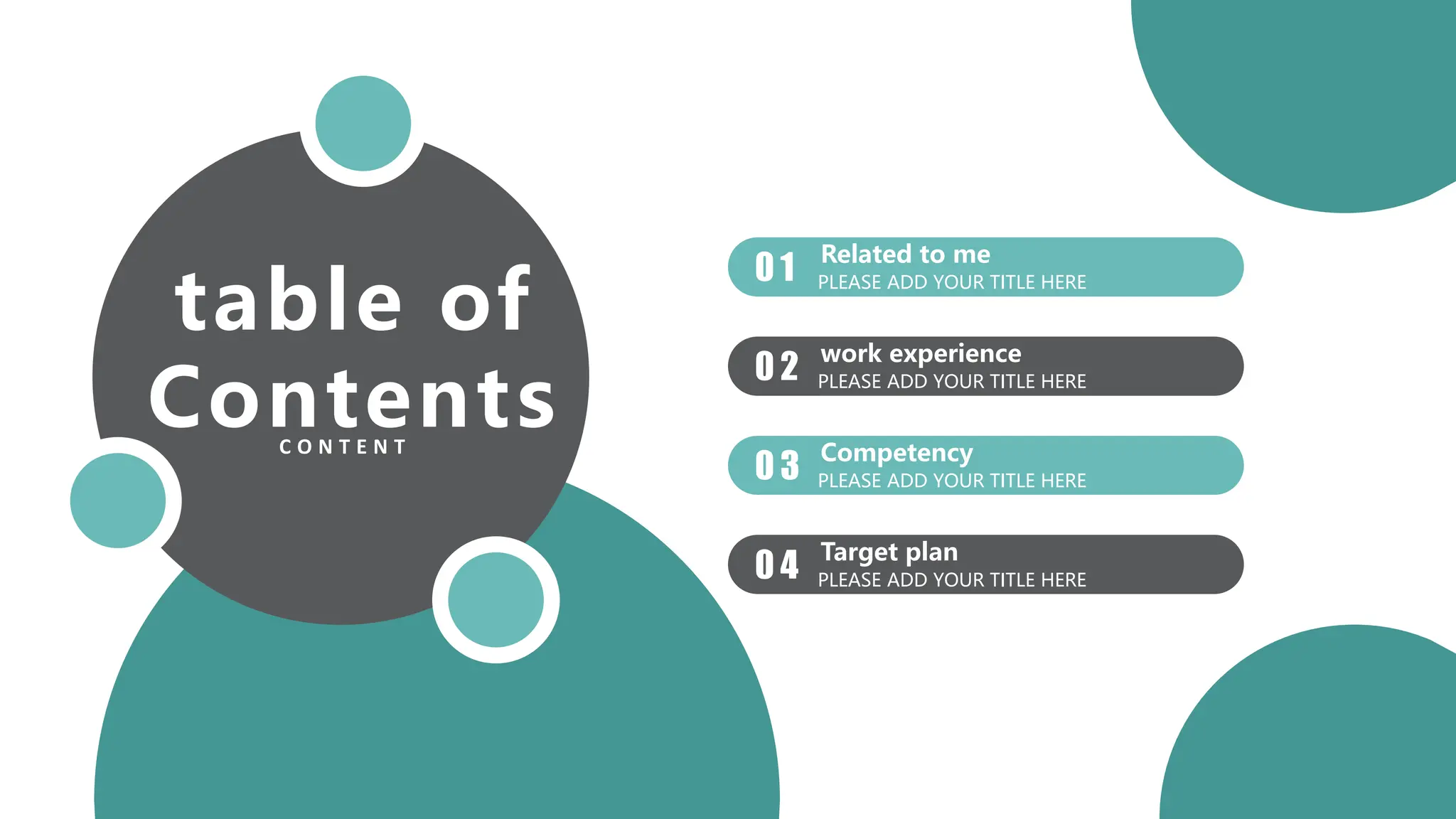 table of Contents
CONTENT

01 Related to me
PLEASE ADD YOUR TITLE HERE

02 work experience
PLEASE ADD YOUR TITLE HERE

03 Competency
PLEASE ADD YOUR TITLE HERE

04 Target plan
PLEASE ADD YOUR TITLE HERE